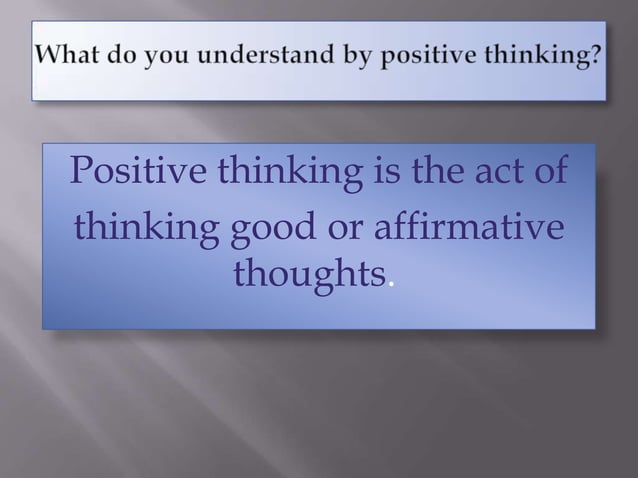 What do you understand by positive thinking?

Positive thinking is the act of thinking good or affirmative thoughts.